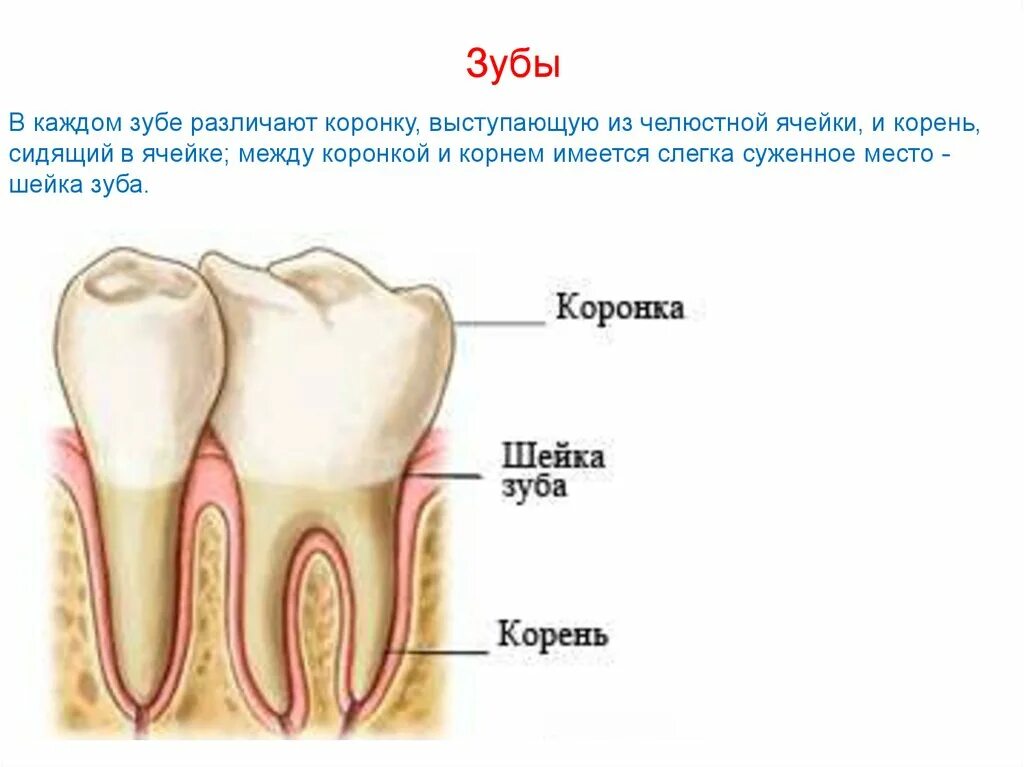 Зубы

В каждом зубе различают коронку, выступающую из челюстной ячейки, и корень, сидящий в ячейке; между коронкой и корнем имеется слегка суженное место - шейка зуба.

Коронка

Шейка зуба

Корень